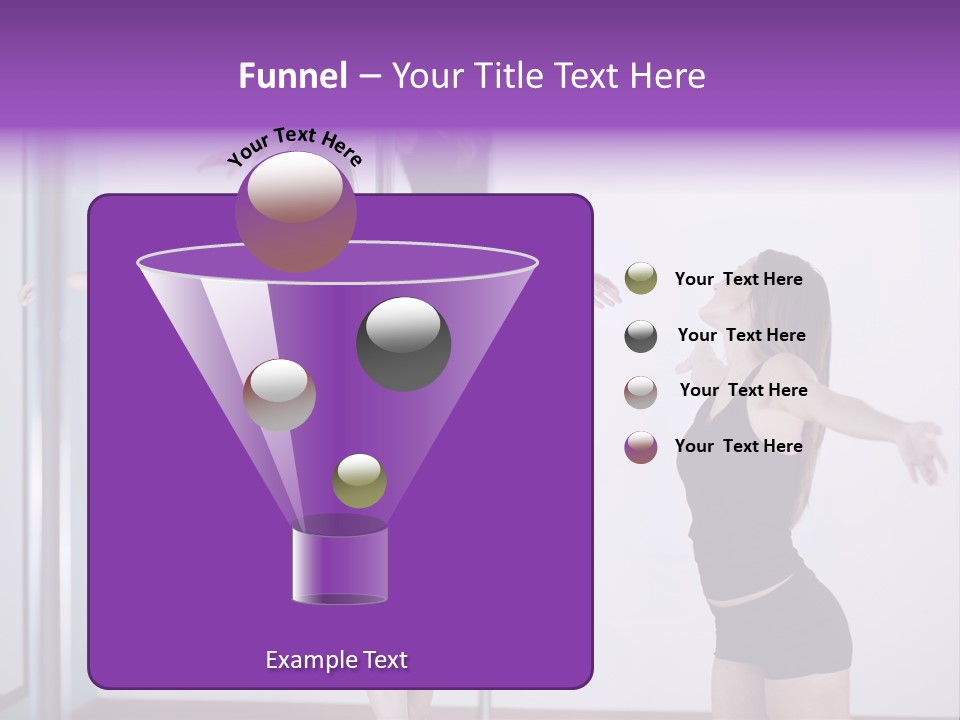 Funnel – Your Title Text Here

Your Text Here

Your Text Here

Your Text Here

Your Text Here

Your Text Here

Example Text